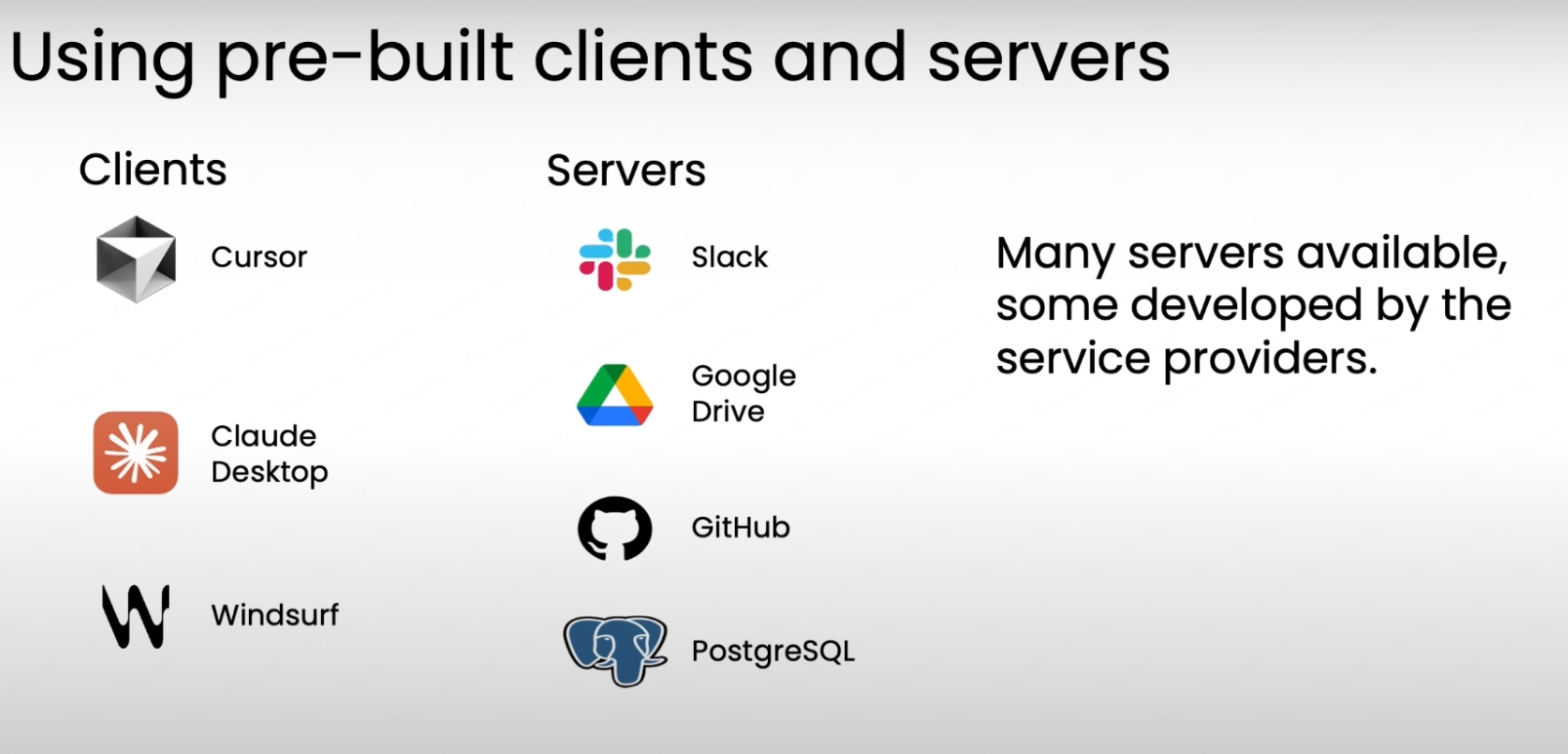 Using pre-built clients and servers

Clients

Cursor

Claude Desktop

Windsurf

Servers

Slack

Google Drive

GitHub

PostgreSQL

Many servers available, some developed by the service providers.